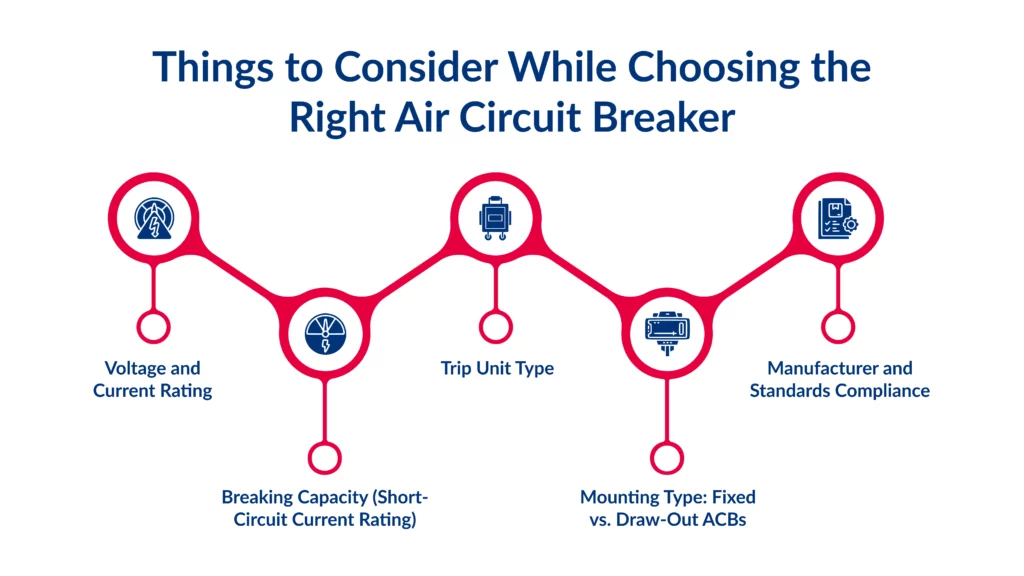 Things to Consider While Choosing the Right Air Circuit Breaker

Voltage and Current Rating

Breaking Capacity (Short-Circuit Current Rating)

Trip Unit Type

Mounting Type: Fixed vs. Draw-Out ACBs

Manufacturer and Standards Compliance